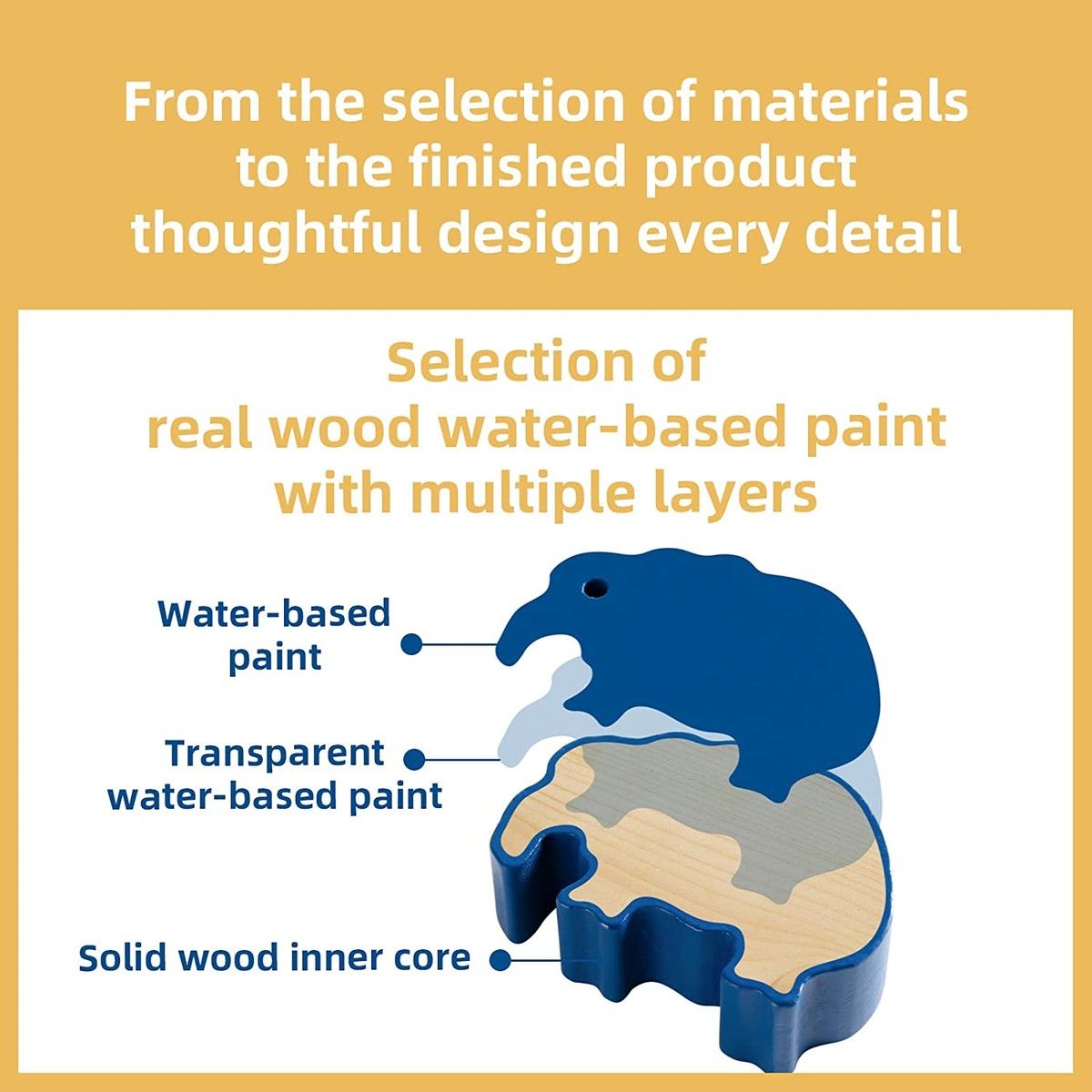 From the selection of materials to the finished product thoughtful design every detail

Selection of real wood water-based paint with multiple layers

Water-based paint

Transparent water-based paint

Solid wood inner core